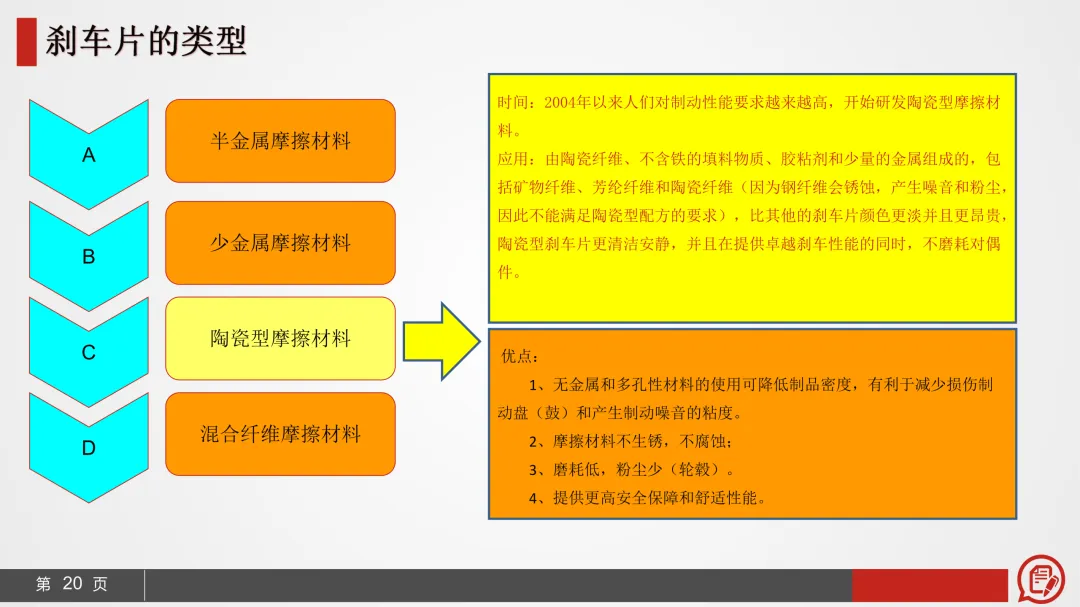 刹车片的类型

A
半金属摩擦材料

B
少金属摩擦材料

C
陶瓷型摩擦材料

D
混合纤维摩擦材料

时间：2004年以来人们对制动性能要求越来越高，开始研发陶瓷型摩擦材料。
应用：由陶瓷纤维、不含铁的填料物质、胶粘剂和少量的金属组成的，包括矿物纤维、芳纶纤维和陶瓷纤维（因为钢纤维会锈蚀，产生噪音和粉尘，因此不能满足陶瓷型配方的要求），比其他的刹车片颜色更淡并且更昂贵，陶瓷型刹车片更清洁安静，并且在提供卓越刹车性能的同时，不磨耗对偶件。

优点：
1、无金属和多孔性材料的使用可降低制品密度，有利于减少损伤制动盘（鼓）和产生制动噪音的粘度。
2、摩擦材料不生锈，不腐蚀；
3、磨耗低，粉尘少（轮毂）。
4、提供更高安全保障和舒适性能。

第 20 页